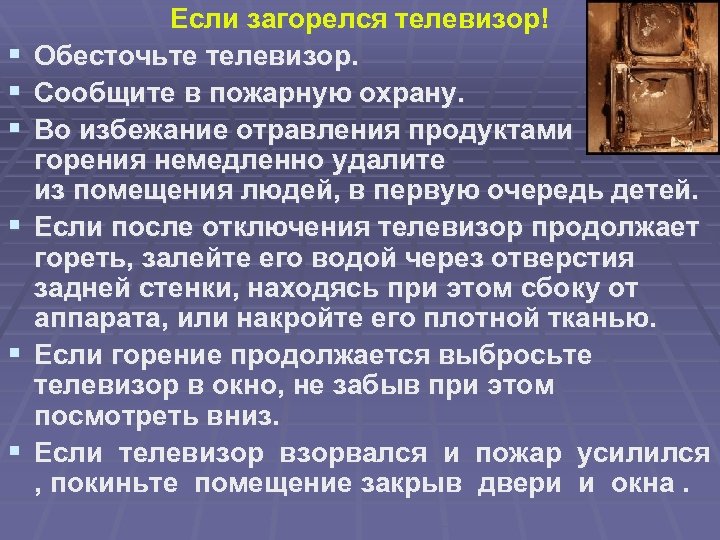 Если загорелся телевизор!

▪ Обесточьте телевизор.
▪ Сообщите в пожарную охрану.
▪ Во избежание отравления продуктами горения немедленно удалите из помещения людей, в первую очередь детей.
▪ Если после отключения телевизор продолжает гореть, залейте его водой через отверстия задней стенки, находясь при этом сбоку от аппарата, или накройте его плотной тканью.
▪ Если горение продолжается выбросьте телевизор в окно, не забыв при этом посмотреть вниз.
▪ Если телевизор взорвался и пожар усилился , покиньте помещение закрыв двери и окна .